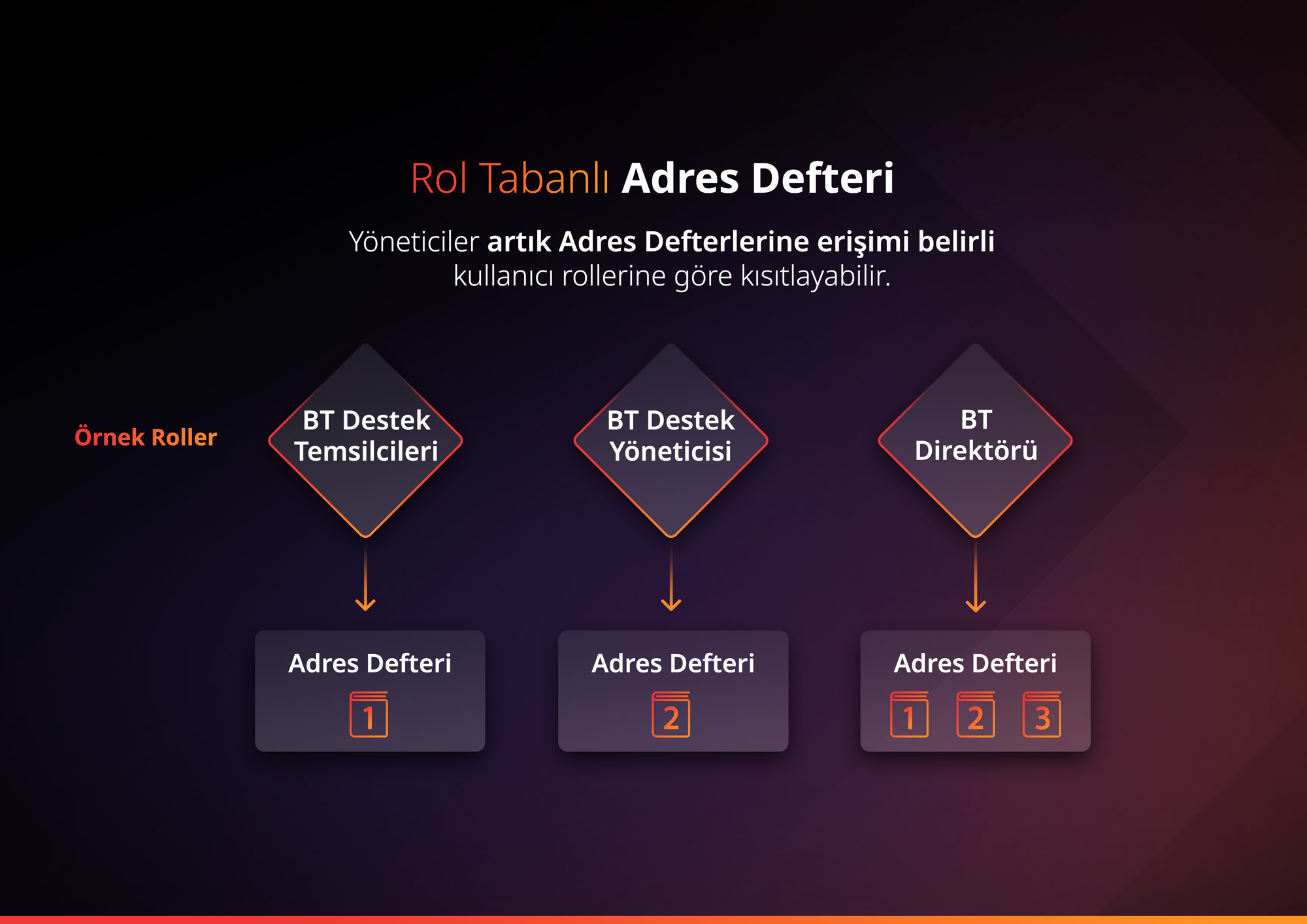 Rol Tabanlı Adres Defteri

Yöneticiler artık Adres Defterlerine erişimi belirli kullanıcı rollerine göre kısıtlayabilir.

Örnek Roller

BT Destek Temsilcileri

BT Destek Yöneticisi

BT Direktörü

Adres Defteri
1

Adres Defteri
2

Adres Defteri
1 2 3